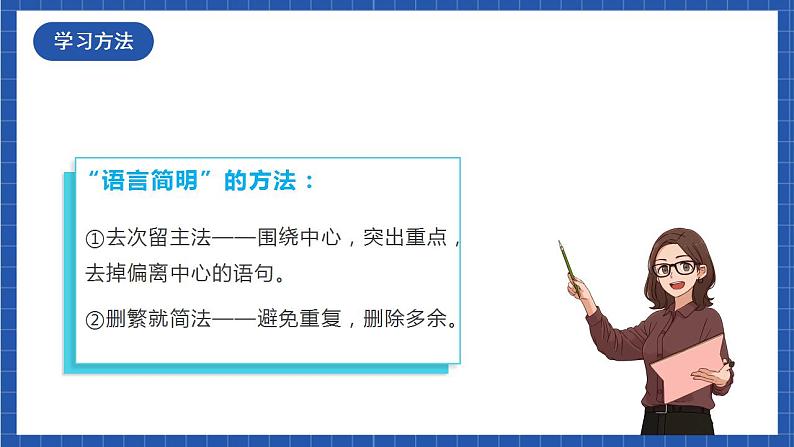 学习方法

“语言简明”的方法：

①去次留主法——围绕中心，突出重点，去掉偏离中心的语句。

②删繁就简法——避免重复，删除多余。